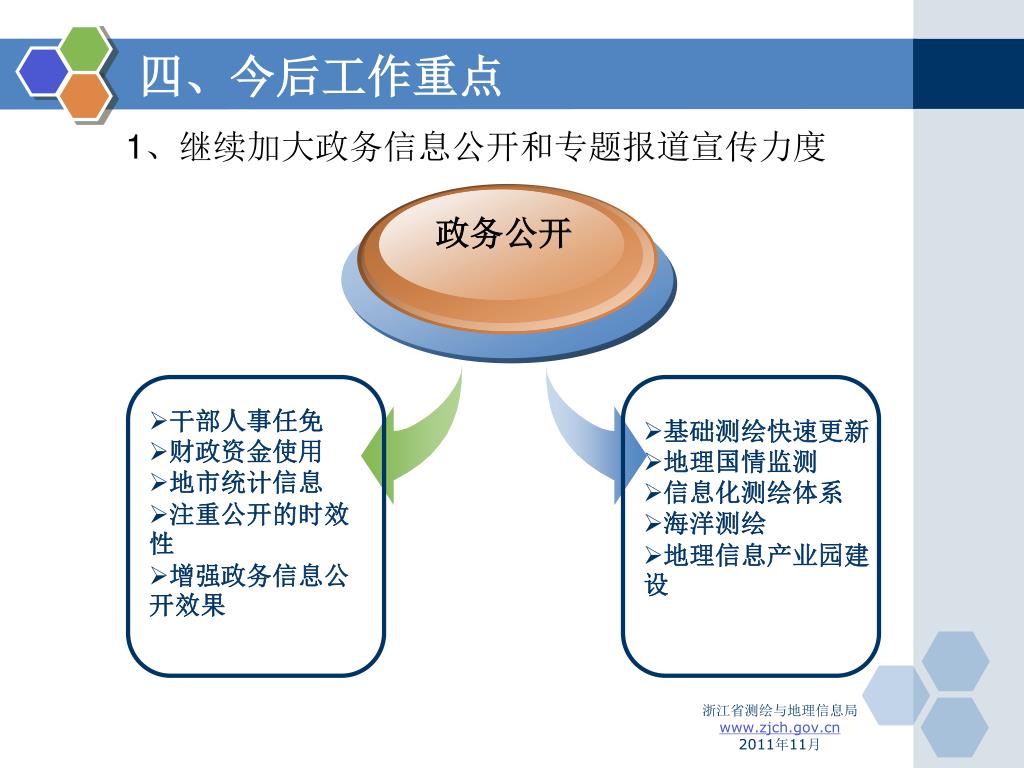 四、今后工作重点

1、继续加大政务信息公开和专题报道宣传力度

政务公开

➢干部人事任免
➢财政资金使用
➢地市统计信息
➢注重公开的时效性
➢增强政务信息公开效果

➢基础测绘快速更新
➢地理国情监测
➢信息化测绘体系
➢海洋测绘
➢地理信息产业园建设

浙江省测绘与地理信息局
www.zjch.gov.cn
2011年11月